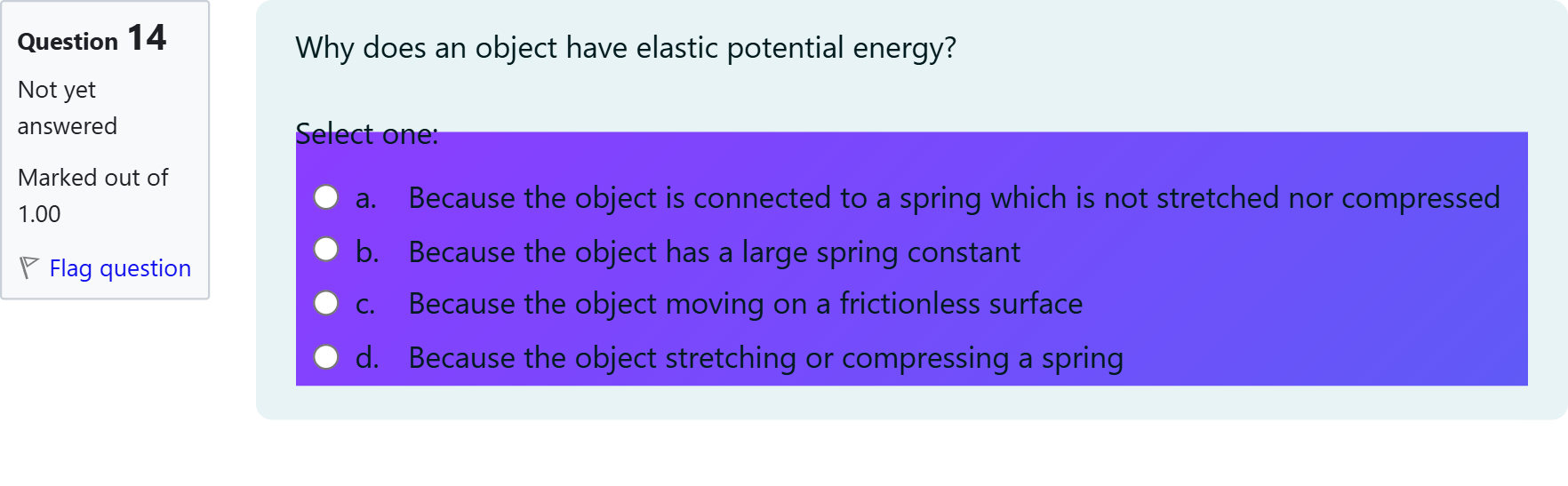 Question 14
Not yet answered
Marked out of 1.00
Flag question

Why does an object have elastic potential energy?

Select one:
a. Because the object is connected to a spring which is not stretched nor compressed
b. Because the object has a large spring constant
c. Because the object moving on a frictionless surface
d. Because the object stretching or compressing a spring